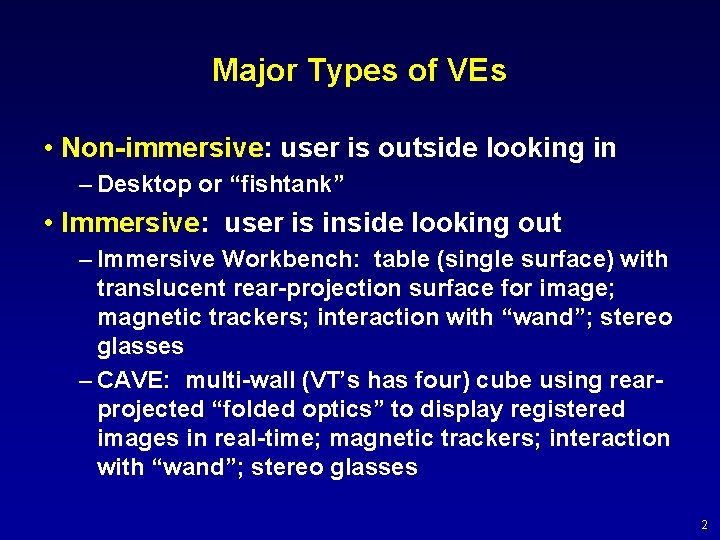 Major Types of VEs

• Non-immersive: user is outside looking in

– Desktop or “fishtank”

• Immersive: user is inside looking out

– Immersive Workbench: table (single surface) with translucent rear-projection surface for image; magnetic trackers; interaction with “wand”; stereo glasses

– CAVE: multi-wall (VT’s has four) cube using rear-projected “folded optics” to display registered images in real-time; magnetic trackers; interaction with “wand”; stereo glasses

2